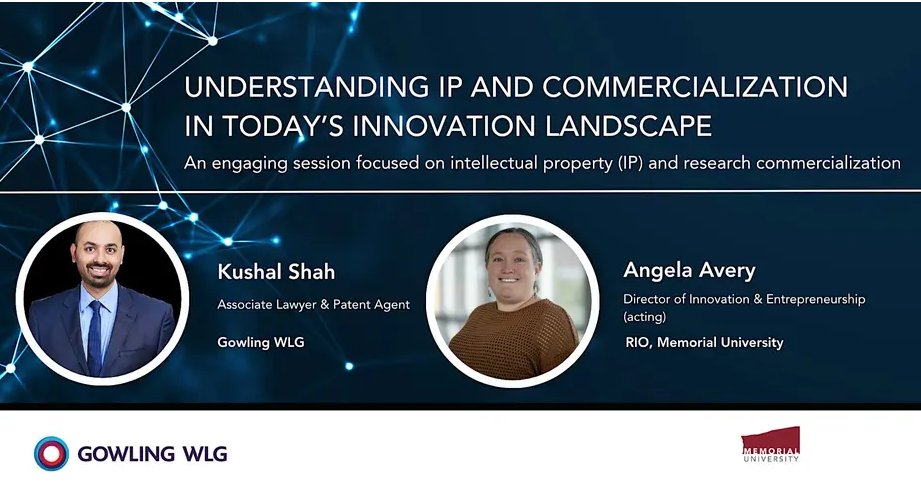 UNDERSTANDING IP AND COMMERCIALIZATION IN TODAY'S INNOVATION LANDSCAPE

An engaging session focused on intellectual property (IP) and research commercialization

Kushal Shah

Associate Lawyer & Patent Agent

Gowling WLG

Angela Avery

Director of Innovation & Entrepreneurship (acting)

RIO, Memorial University

GOWLING WLG

MEMORIAL UNIVERSITY